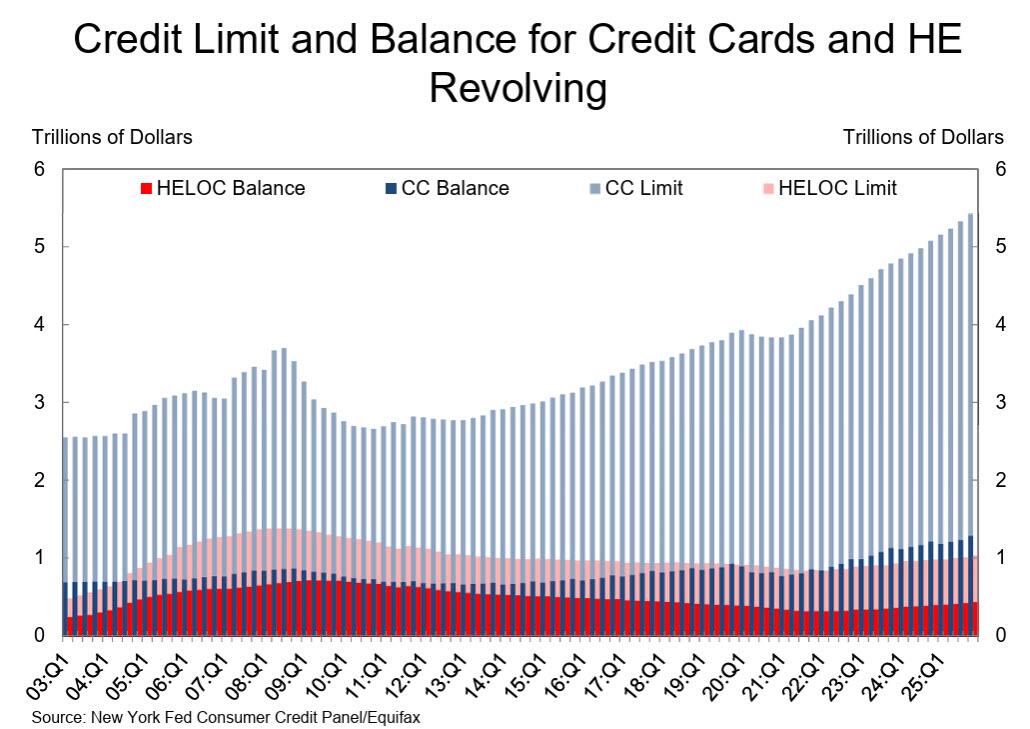 Credit Limit and Balance for Credit Cards and HE Revolving

Trillions of Dollars

Trillions of Dollars

HELOC Balance
CC Balance
CC Limit
HELOC Limit

6
5
4
3
2
1
0

6
5
4
3
2
1
0

03:Q1
04:Q1
05:Q1
06:Q1
07:Q1
08:Q1
09:Q1
10:Q1
11:Q1
12:Q1
13:Q1
14:Q1
15:Q1
16:Q1
17:Q1
18:Q1
19:Q1
20:Q1
21:Q1
22:Q1
23:Q1
24:Q1
25:Q1

Source: New York Fed Consumer Credit Panel/Equifax